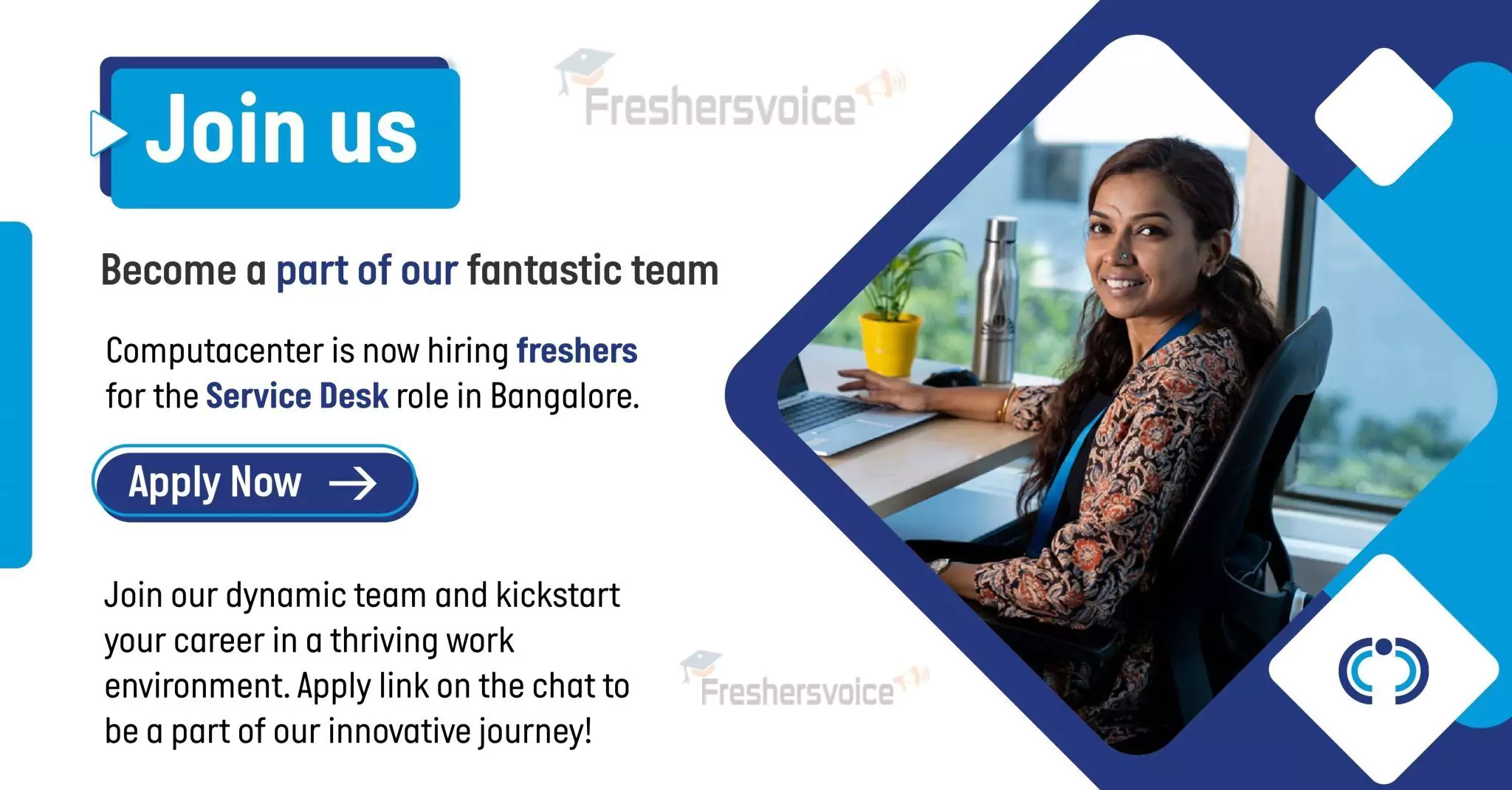 Join us

Freshersvoice

Become a part of our fantastic team

Computacenter is now hiring freshers for the Service Desk role in Bangalore.

Apply Now

Join our dynamic team and kickstart your career in a thriving work environment. Apply link on the chat to be a part of our innovative journey!

Freshersvoice